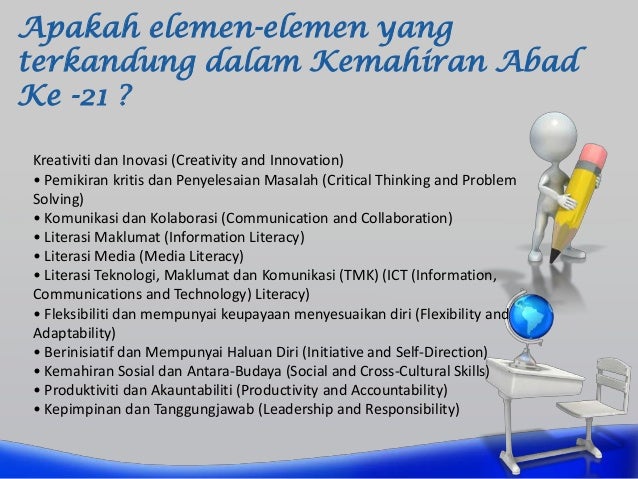 Apakah elemen-elemen yang terkandung dalam Kemahiran Abad Ke -21 ?

Kreativiti dan Inovasi (Creativity and Innovation)
• Pemikiran kritis dan Penyelesaian Masalah (Critical Thinking and Problem Solving)
• Komunikasi dan Kolaborasi (Communication and Collaboration)
• Literasi Maklumat (Information Literacy)
• Literasi Media (Media Literacy)
• Literasi Teknologi, Maklumat dan Komunikasi (TMK) (ICT (Information, Communications and Technology) Literacy)
• Fleksibiliti dan mempunyai keupayaan menyesuaikan diri (Flexibility and Adaptability)
• Berinisiatif dan Mempunyai Haluan Diri (Initiative and Self-Direction)
• Kemahiran Sosial dan Antara-Budaya (Social and Cross-Cultural Skills)
• Produktiviti dan Akauntabiliti (Productivity and Accountability)
• Kepimpinan dan Tanggungjawab (Leadership and Responsibility)